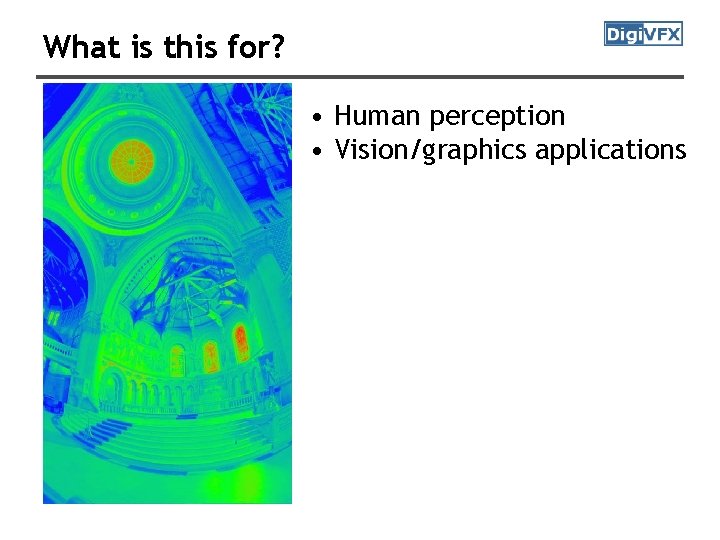 What is this for?

DigiVFX

• Human perception
• Vision/graphics applications